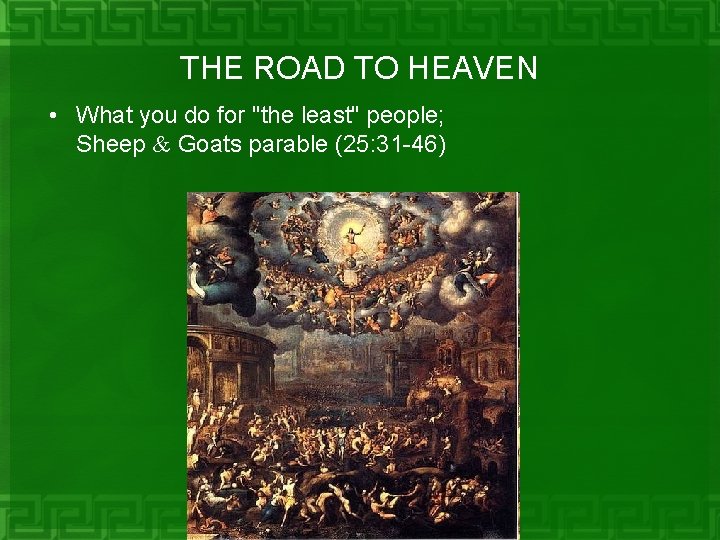 THE ROAD TO HEAVEN

• What you do for "the least" people; Sheep & Goats parable (25:31-46)